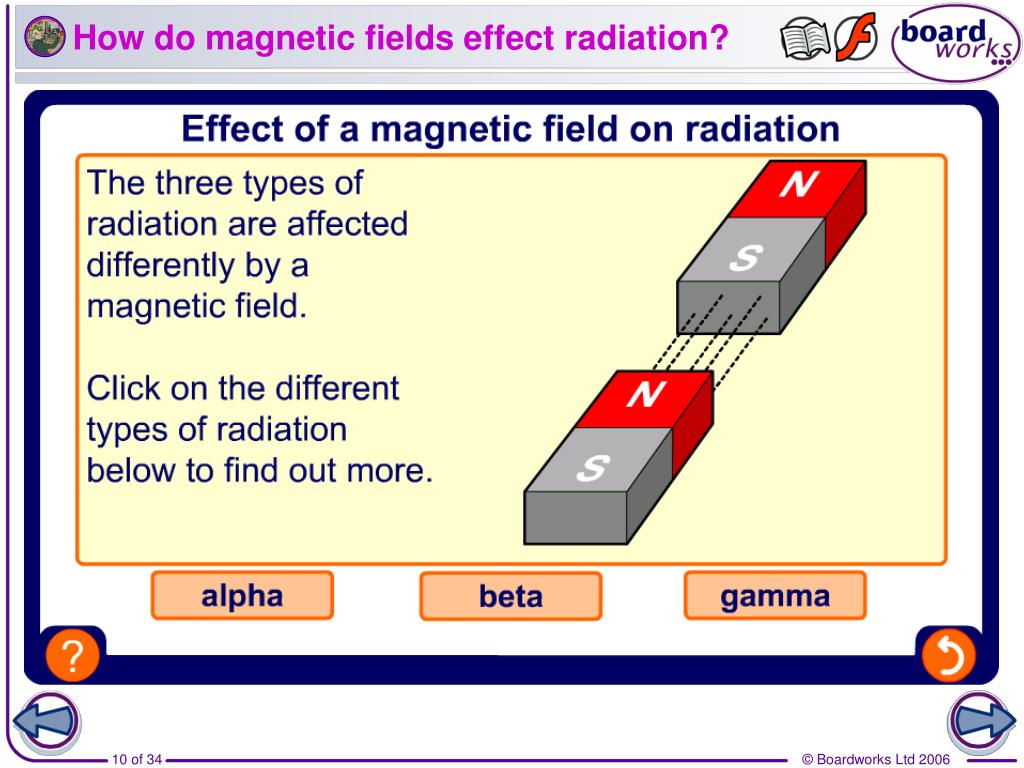 How do magnetic fields effect radiation?

board works

Effect of a magnetic field on radiation

The three types of radiation are affected differently by a magnetic field.

Click on the different types of radiation below to find out more.

N

S

N

S

alpha

beta

gamma

?

10 of 34

© Boardworks Ltd 2006